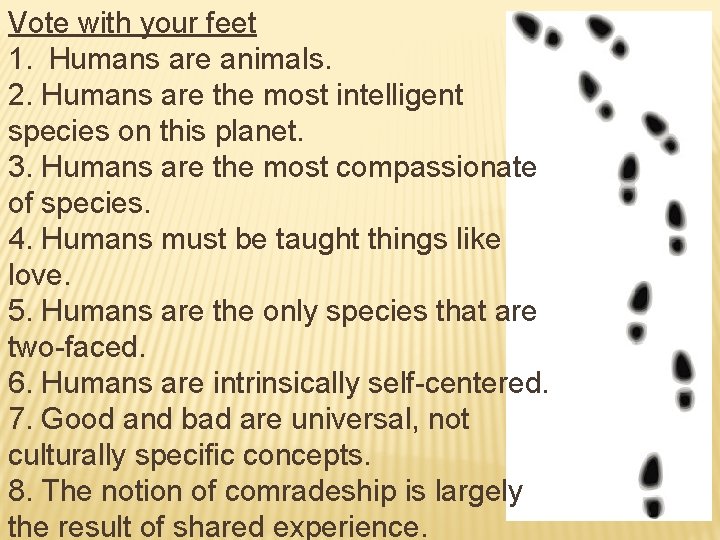 Vote with your feet
1.  Humans are animals.
2. Humans are the most intelligent species on this planet.
3. Humans are the most compassionate of species.
4. Humans must be taught things like love.
5. Humans are the only species that are two-faced.
6. Humans are intrinsically self-centered.
7. Good and bad are universal, not culturally specific concepts.
8. The notion of comradeship is largely the result of shared experience.